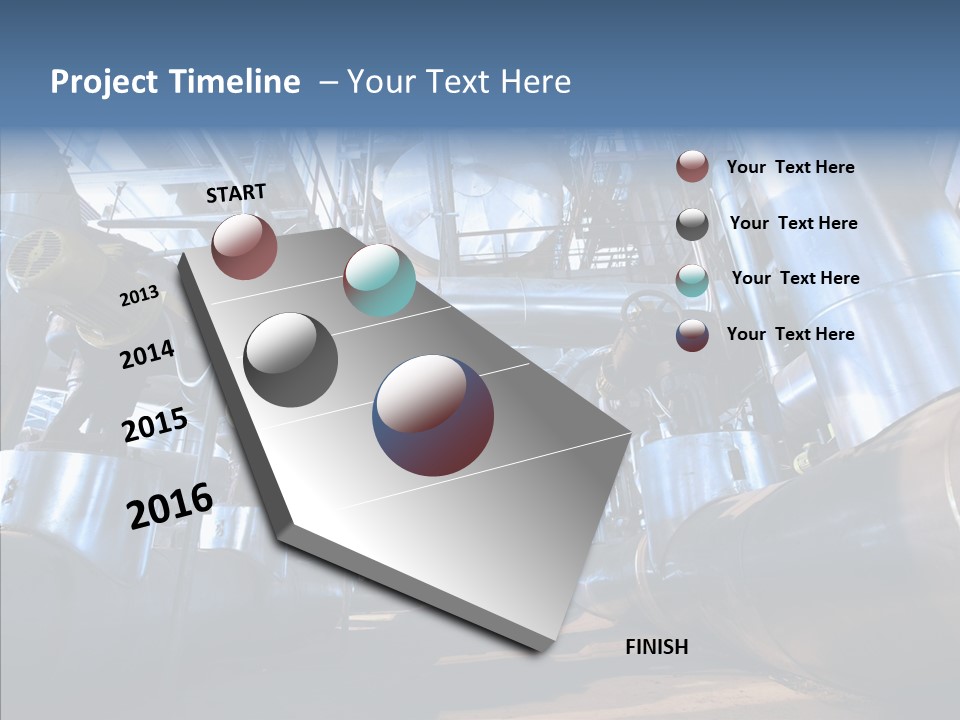 Project Timeline – Your Text Here

START

2013

2014

2015

2016

FINISH

Your Text Here

Your Text Here

Your Text Here

Your Text Here